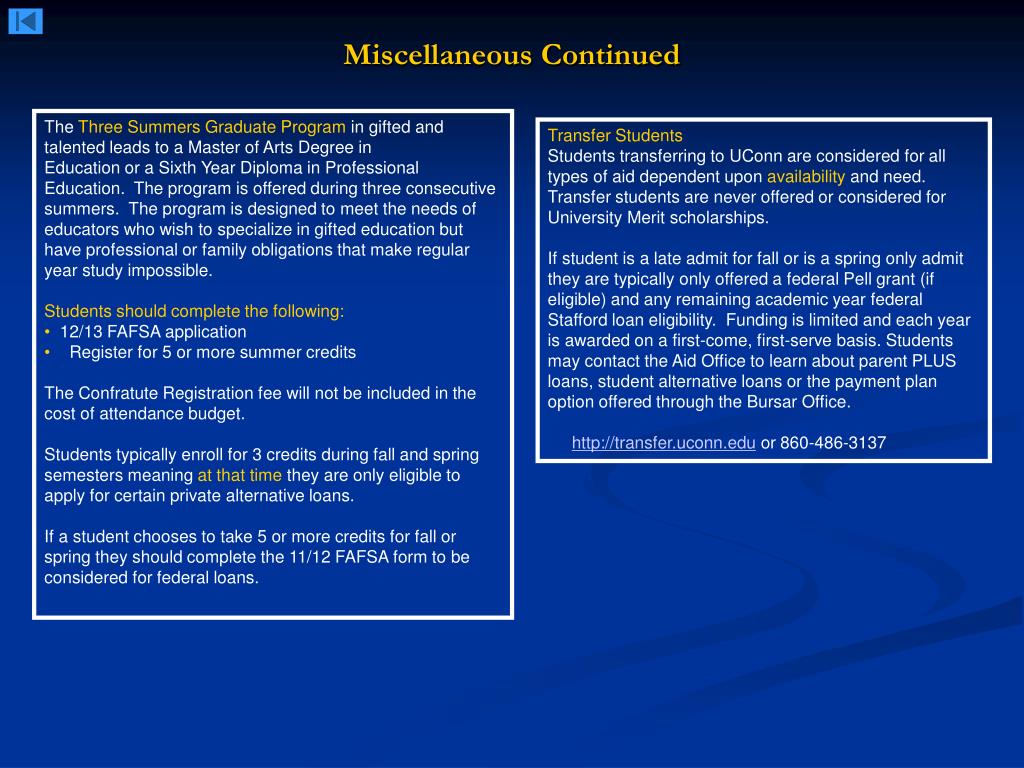 Miscellaneous Continued

The Three Summers Graduate Program in gifted and talented leads to a Master of Arts Degree in Education or a Sixth Year Diploma in Professional Education. The program is offered during three consecutive summers. The program is designed to meet the needs of educators who wish to specialize in gifted education but have professional or family obligations that make regular year study impossible.

Students should complete the following:
• 12/13 FAFSA application
• Register for 5 or more summer credits

The Confratute Registration fee will not be included in the cost of attendance budget.

Students typically enroll for 3 credits during fall and spring semesters meaning at that time they are only eligible to apply for certain private alternative loans.

If a student chooses to take 5 or more credits for fall or spring they should complete the 11/12 FAFSA form to be considered for federal loans.

Transfer Students
Students transferring to UConn are considered for all types of aid dependent upon availability and need. Transfer students are never offered or considered for University Merit scholarships.

If student is a late admit for fall or is a spring only admit they are typically only offered a federal Pell grant (if eligible) and any remaining academic year federal Stafford loan eligibility. Funding is limited and each year is awarded on a first-come, first-serve basis. Students may contact the Aid Office to learn about parent PLUS loans, student alternative loans or the payment plan option offered through the Bursar Office.

http://transfer.uconn.edu or 860-486-3137